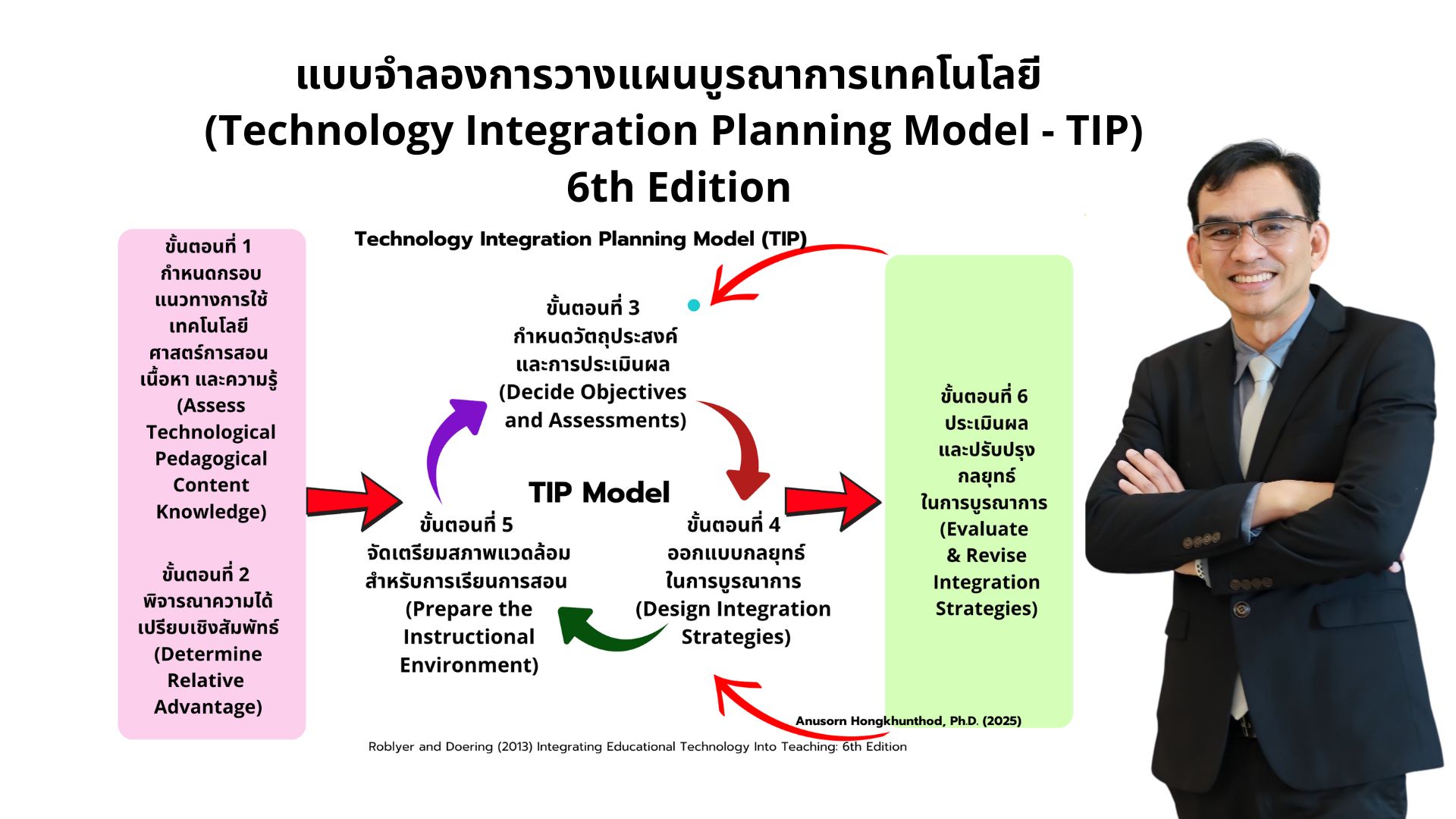 แบบจำลองการวางแผนบูรณาการเทคโนโลยี (Technology Integration Planning Model - TIP) 6th Edition

ขั้นตอนที่ 1 กำหนดกรอบแนวทางการใช้เทคโนโลยี ศาสตร์การสอน เนื้อหา และความรู้ (Assess Technological Pedagogical Content Knowledge)

ขั้นตอนที่ 2 พิจารณาความได้เปรียบเชิงสัมพัทธ์ (Determine Relative Advantage)

Technology Integration Planning Model (TIP)

ขั้นตอนที่ 3 กำหนดวัตถุประสงค์และการประเมินผล (Decide Objectives and Assessments)

TIP Model

ขั้นตอนที่ 5 จัดเตรียมสภาพแวดล้อมสำหรับการเรียนการสอน (Prepare the Instructional Environment)

ขั้นตอนที่ 4 ออกแบบกลยุทธ์ในการบูรณาการ (Design Integration Strategies)

ขั้นตอนที่ 6 ประเมินผลและปรับปรุงกลยุทธ์ในการบูรณาการ (Evaluate & Revise Integration Strategies)

Anusorn Hongkhunthod, Ph.D. (2025)

Roblyer and Doering (2013) Integrating Educational Technology Into Teaching: 6th Edition